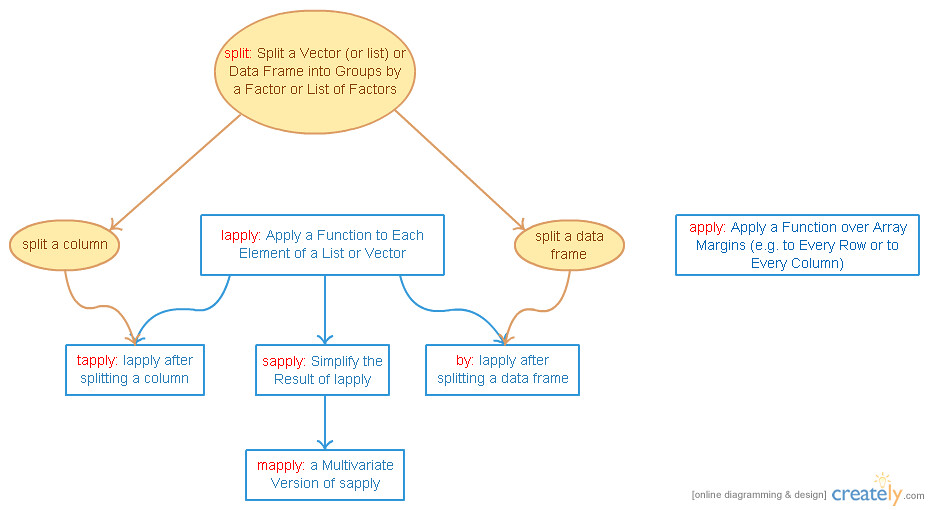 split: Split a Vector (or list) or Data Frame into Groups by a Factor or List of Factors

split a column

lapply: Apply a Function to Each Element of a List or Vector

split a data frame

apply: Apply a Function over Array Margins (e.g. to Every Row or to Every Column)

tapply: lapply after splitting a column

sapply: Simplify the Result of lapply

by: lapply after splitting a data frame

mapply: a Multivariate Version of sapply

[online diagramming & design] creately.com